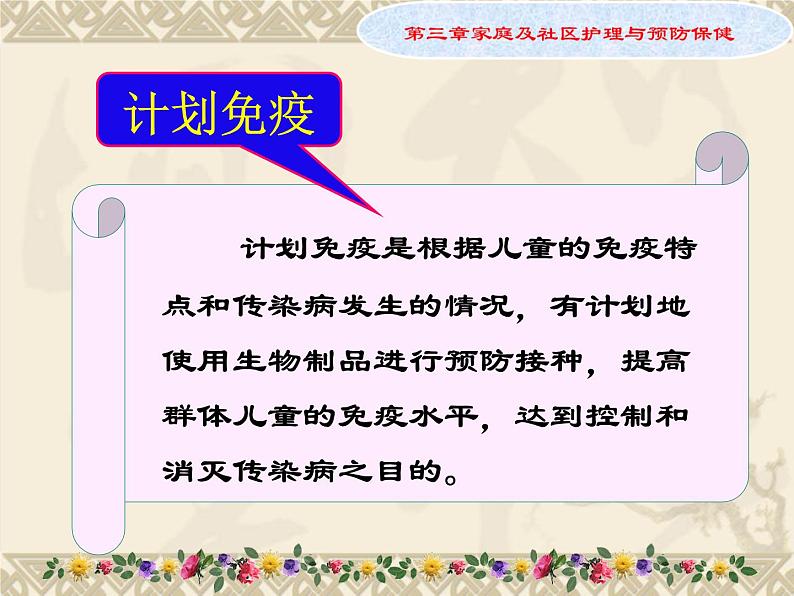 第三章家庭及社区护理与预防保健

计划免疫

计划免疫是根据儿童的免疫特点和传染病发生的情况，有计划地使用生物制品进行预防接种，提高群体儿童的免疫水平，达到控制和消灭传染病之目的。